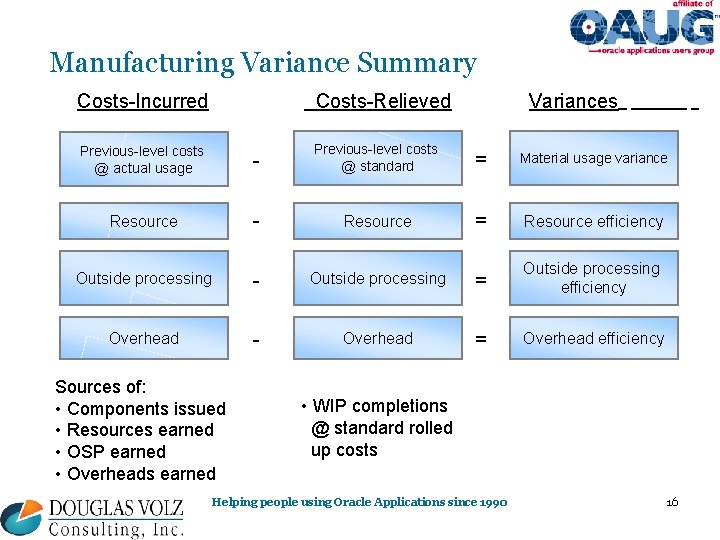 affiliate of
OAUG
oracle applications users group

Manufacturing Variance Summary

Costs-Incurred

Costs-Relieved

Variances

Previous-level costs @ actual usage

-

Previous-level costs @ standard

=

Material usage variance

Resource

-

Resource

=

Resource efficiency

Outside processing

-

Outside processing

=

Outside processing efficiency

Overhead

-

Overhead

=

Overhead efficiency

Sources of:
• Components issued
• Resources earned
• OSP earned
• Overheads earned

• WIP completions @ standard rolled up costs

DOUGLAS VOLZ Consulting, Inc.

Helping people using Oracle Applications since 1990

16